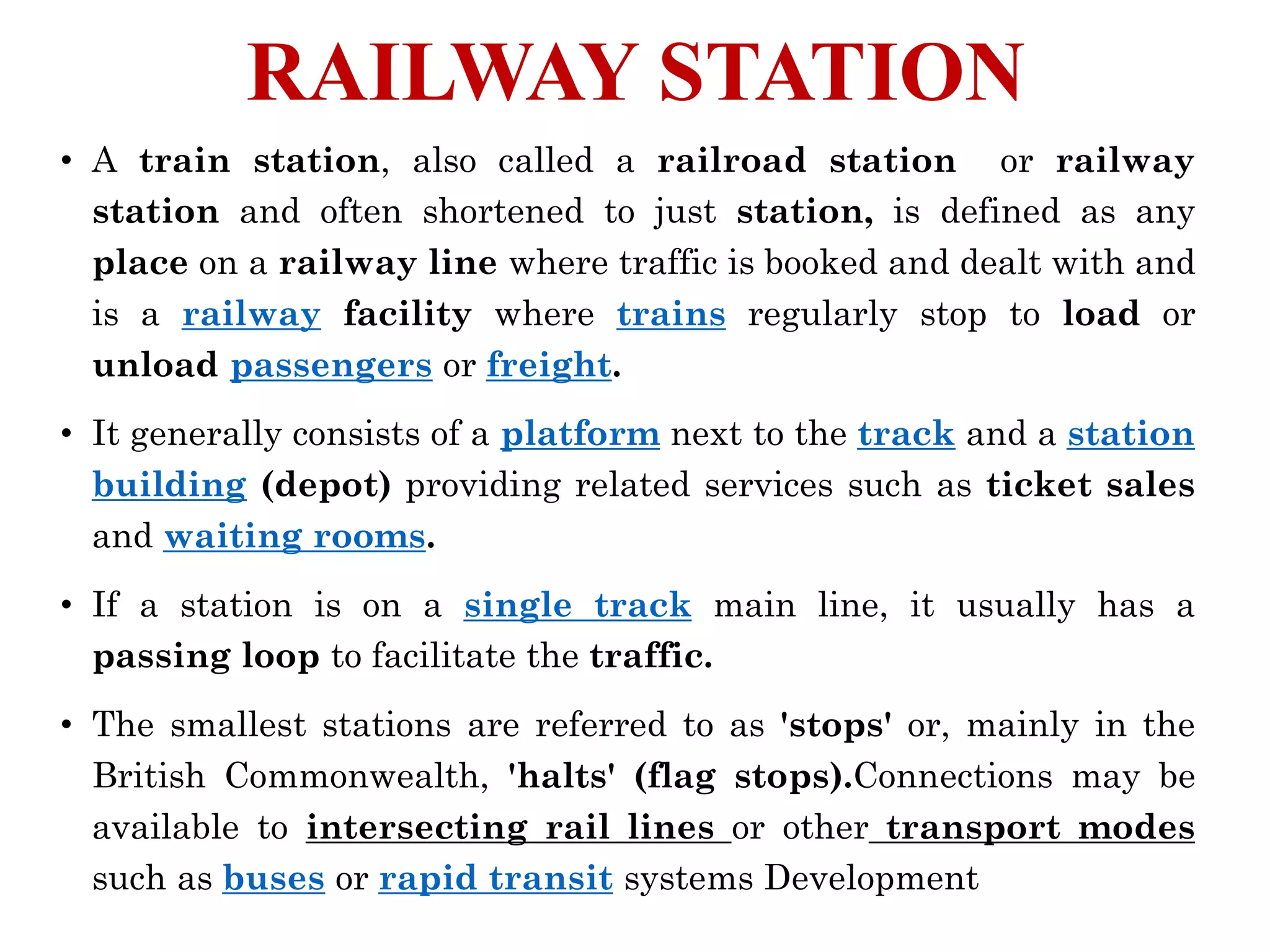 RAILWAY STATION

• A train station, also called a railroad station or railway station and often shortened to just station, is defined as any place on a railway line where traffic is booked and dealt with and is a railway facility where trains regularly stop to load or unload passengers or freight.

• It generally consists of a platform next to the track and a station building (depot) providing related services such as ticket sales and waiting rooms.

• If a station is on a single track main line, it usually has a passing loop to facilitate the traffic.

• The smallest stations are referred to as 'stops' or, mainly in the British Commonwealth, 'halts' (flag stops).Connections may be available to intersecting rail lines or other transport modes such as buses or rapid transit systems Development